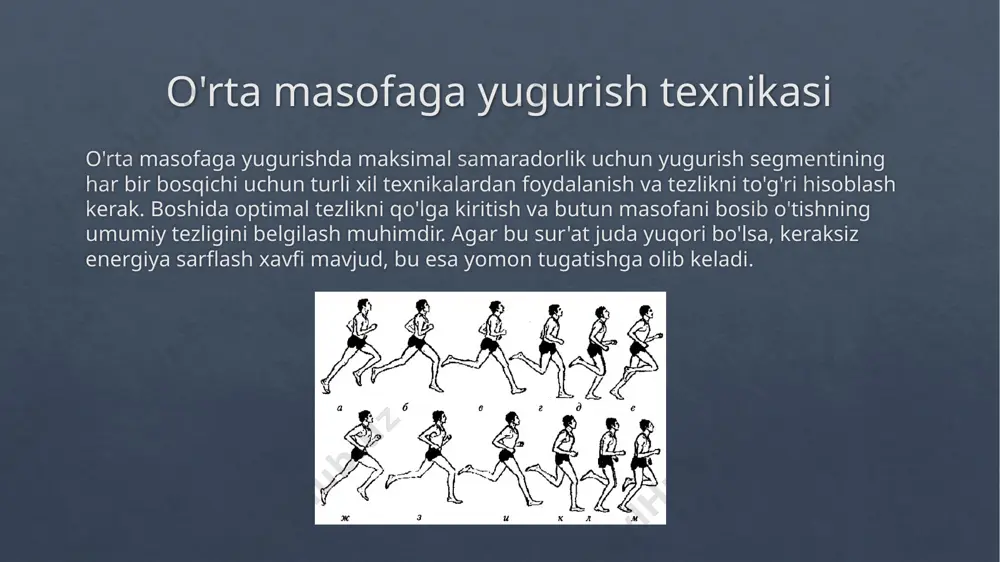 O'rta masofaga yugurish texnikasi

O'rta masofaga yugurishda maksimal samaradorlik uchun yugurish segmentining har bir bosqichi uchun turli xil texnikalardan foydalanish va tezlikni to'g'ri hisoblash kerak. Boshida optimal tezlikni qo'lga kiritish va butun masofani bosib o'tishning umumiy tezligini belgilash muhimdir. Agar bu sur'at juda yuqori bo'lsa, keraksiz energiya sarflash xavfi mavjud, bu esa yomon tugatishga olib keladi.

а б в г д е

ж з и к л м